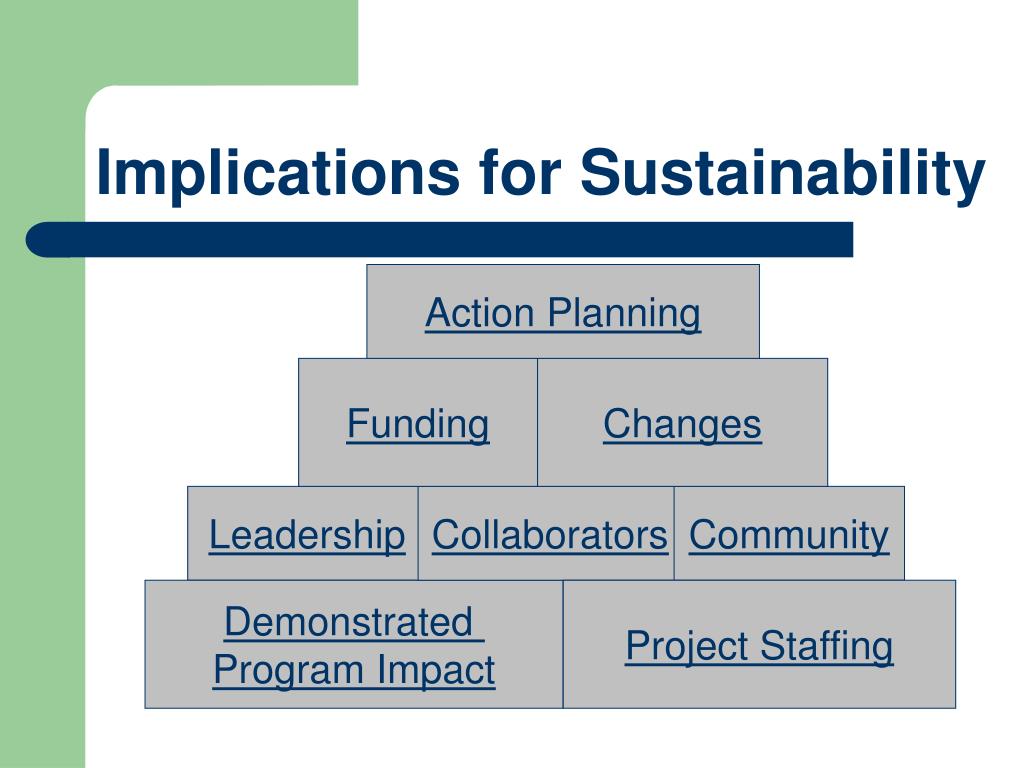 Implications for Sustainability

Action Planning

Funding

Changes

Leadership

Collaborators

Community

Demonstrated Program Impact

Project Staffing